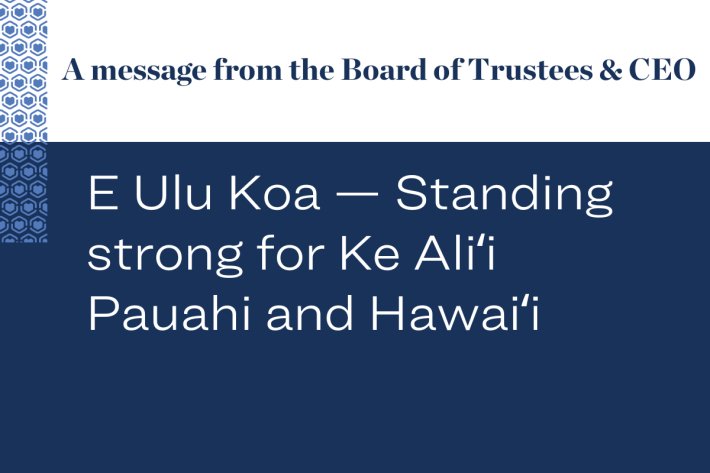 A message from the Board of Trustees & CEO

E Ulu Koa — Standing strong for Ke Aliʻi Pauahi and Hawaiʻi